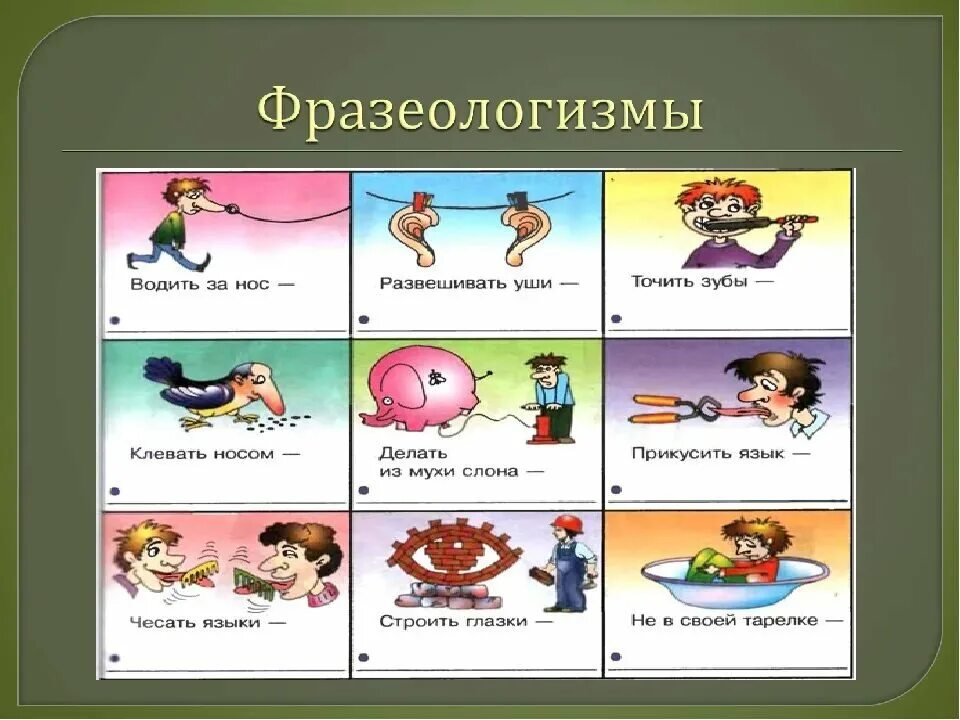 Фразеологизмы

Водить за нос —

Развешивать уши —

Точить зубы —

Клевать носом —

Делать из мухи слона —

Прикусить язык —

Чесать языки —

Строить глазки —

Не в своей тарелке —